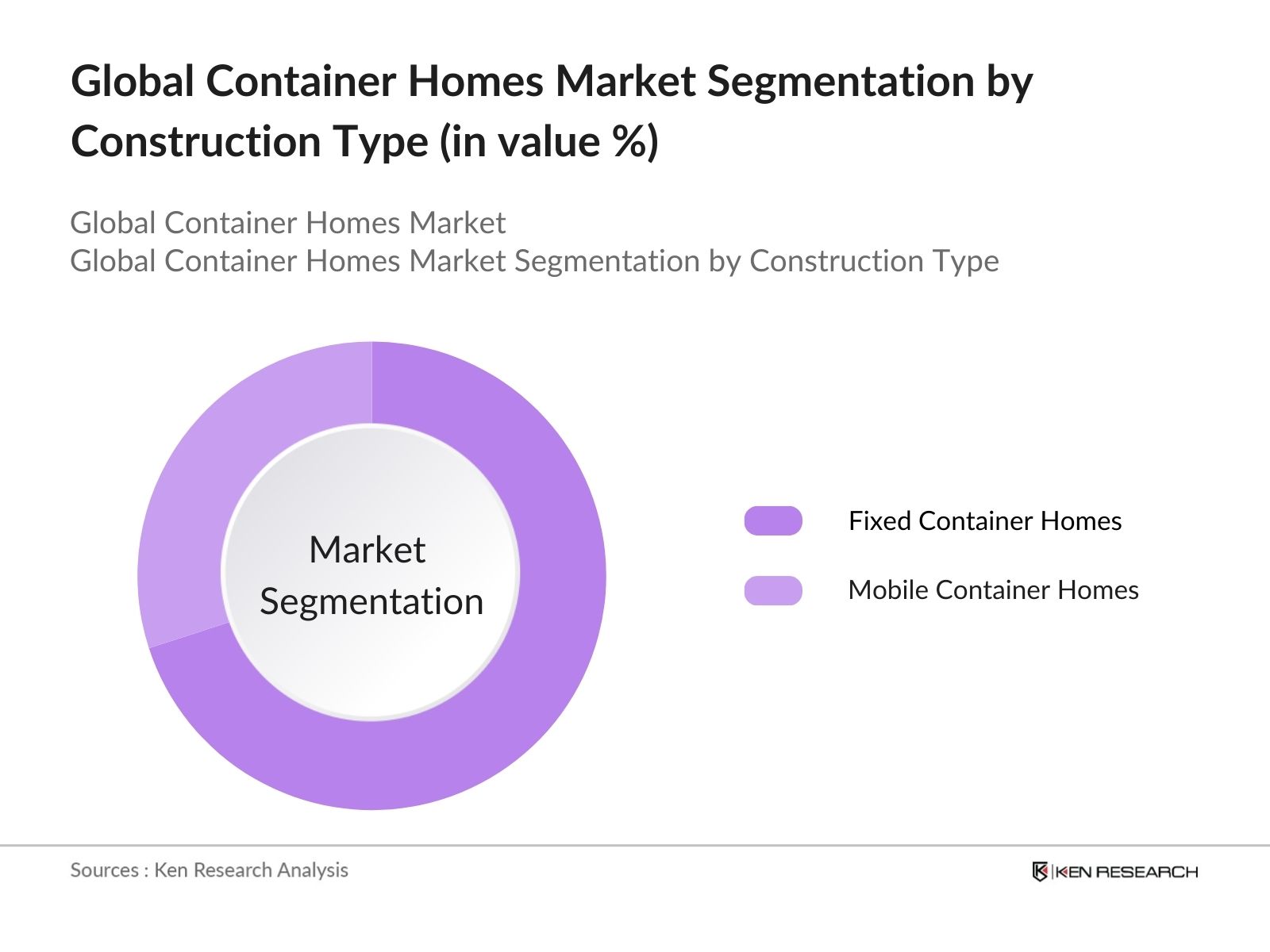 Global Container Homes Market Segmentation by Construction Type (in value %)

Global Container Homes Market
Global Container Homes Market Segmentation by Construction Type

Market Segmentation

Fixed Container Homes

Mobile Container Homes

Sources : Ken Research Analysis

KEN RESEARCH